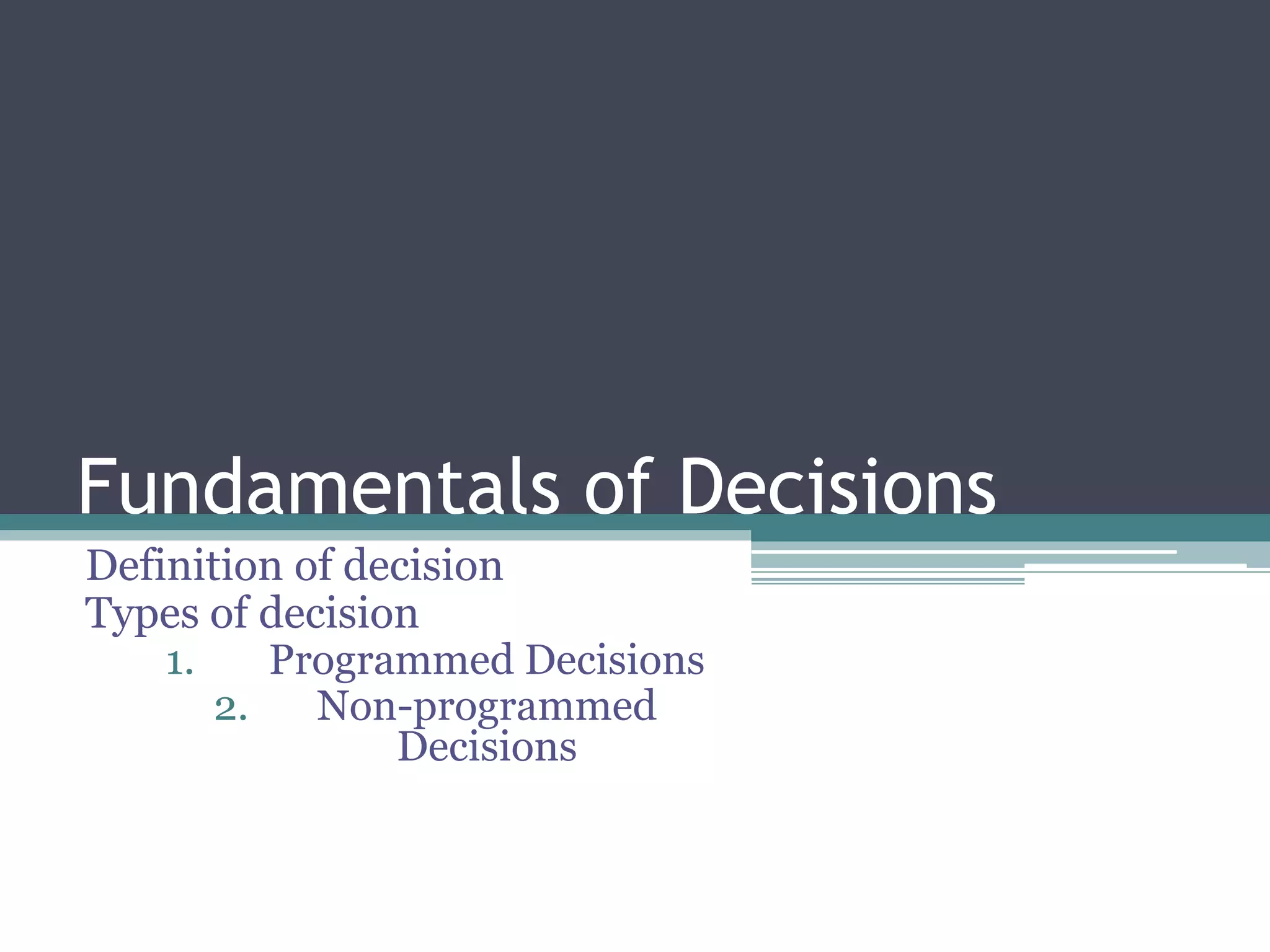 Fundamentals of Decisions

Definition of decision
Types of decision
1. Programmed Decisions
2. Non-programmed Decisions